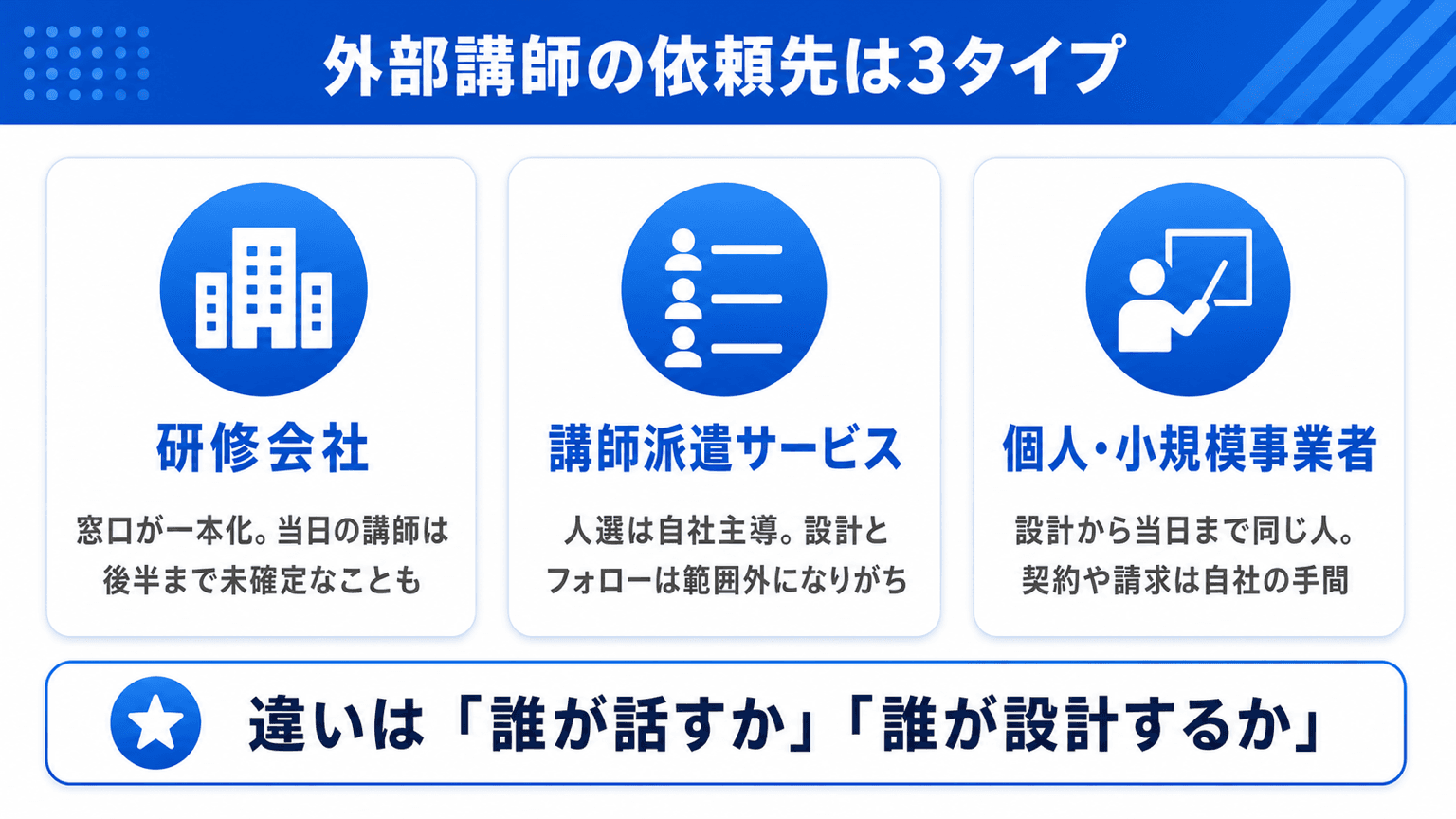 外部講師の依頼先は3タイプ

研修会社

窓口が一本化。当日の講師は後半まで未確定なことも

講師派遣サービス

人選は自社主導。設計とフォローは範囲外になりがち

個人・小規模事業者

設計から当日まで同じ人。契約や請求は自社の手間

違いは「誰が話すか」「誰が設計するか」